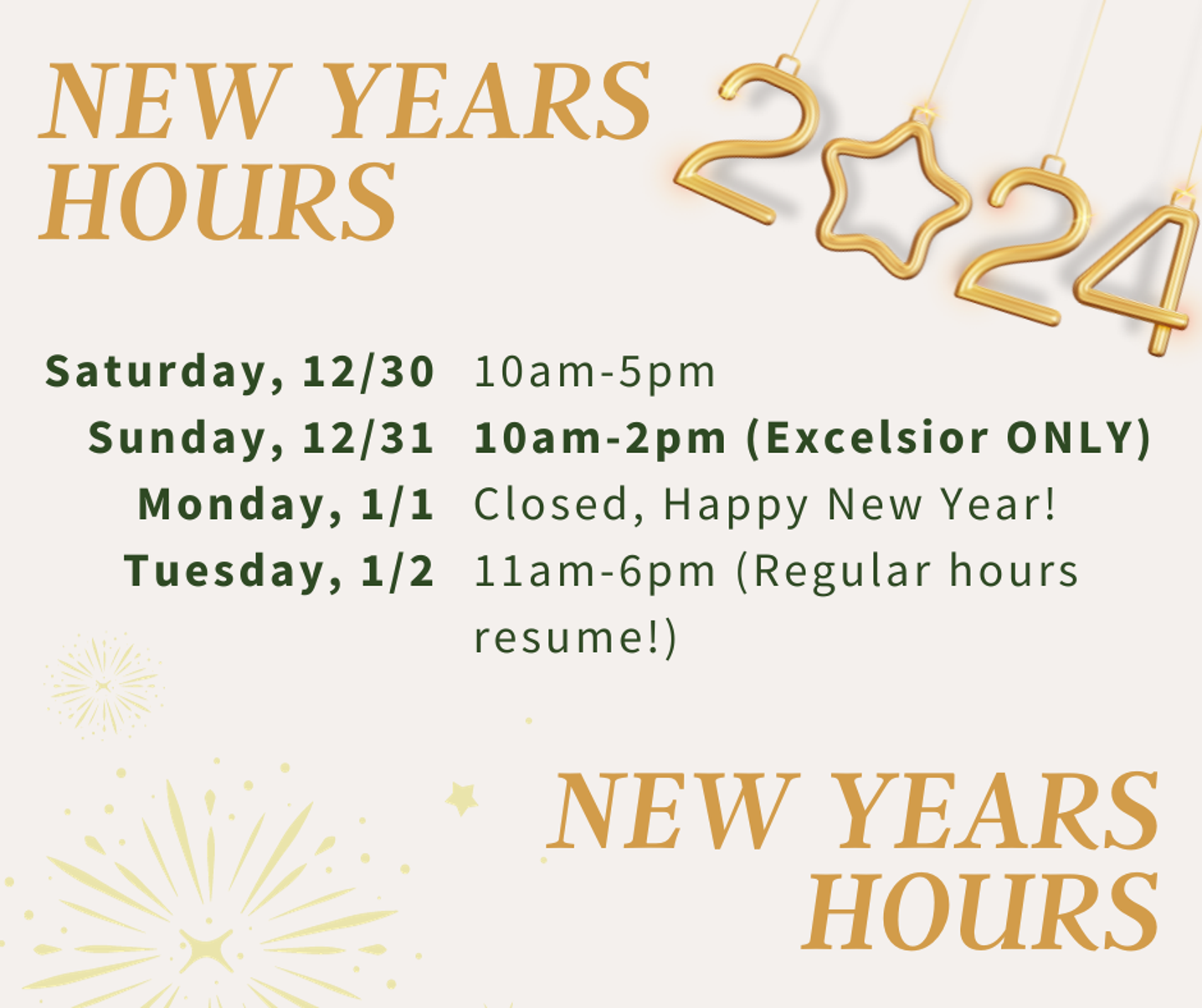 NEW YEARS HOURS

2024

Saturday, 12/30 10am-5pm
Sunday, 12/31 10am-2pm (Excelsior ONLY)
Monday, 1/1 Closed, Happy New Year!
Tuesday, 1/2 11am-6pm (Regular hours resume!)

NEW YEARS HOURS